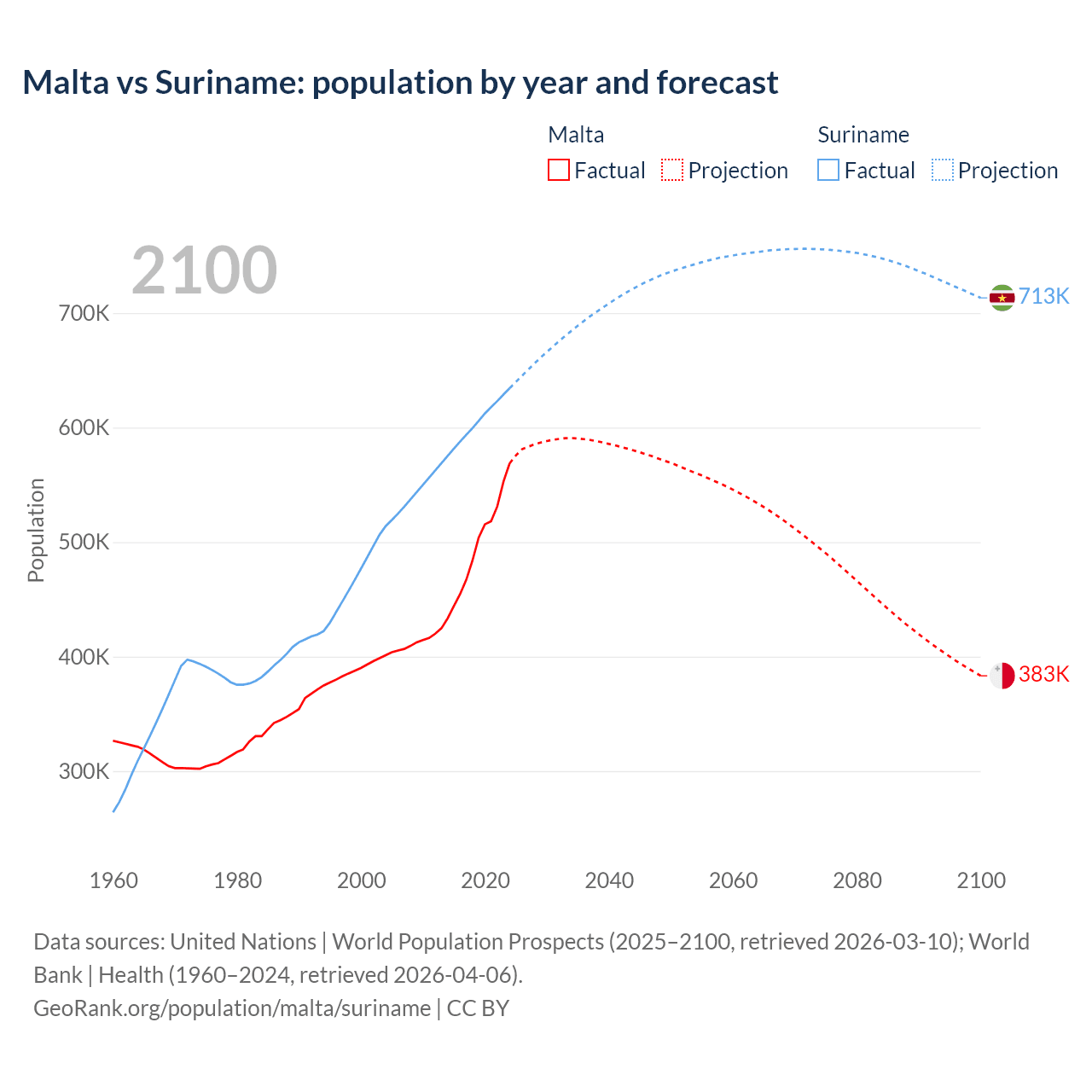 Malta vs Suriname: population by year and forecast

Malta
Factual
Projection

Suriname
Factual
Projection

2100

Population

700K
600K
500K
400K
300K

713K
383K

1960
1980
2000
2020
2040
2060
2080
2100

Data sources: United Nations | World Population Prospects (2025–2100, retrieved 2026-03-10); World Bank | Health (1960–2024, retrieved 2026-04-06).
GeoRank.org/population/malta/suriname | CC BY